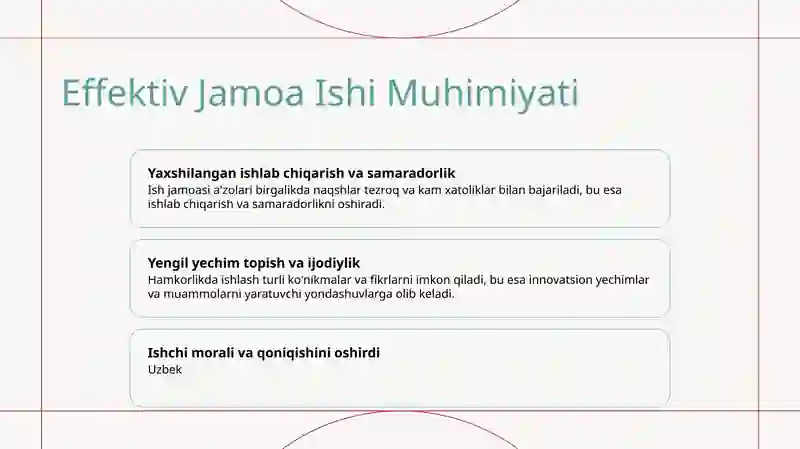 Effektiv Jamoa Ishi Muhimiyati

Yaxshilangan ishlab chiqarish va samaradorlik
Ish jamoasi a'zolari birgalikda naqshlar tezroq va kam xatoliklar bilan bajariladi, bu esa ishlab chiqarish va samaradorlikni oshiradi.

Yengil yechim topish va ijodiylik
Hamkorlikda ishlash turli ko'nikmalar va fikrlarni imkon qiladi, bu esa innovatsion yechimlar va muammolarni yaratuvchi yondashuvlarga olib keladi.

Ishchi morali va qoniqishini oshirdi
Uzbek